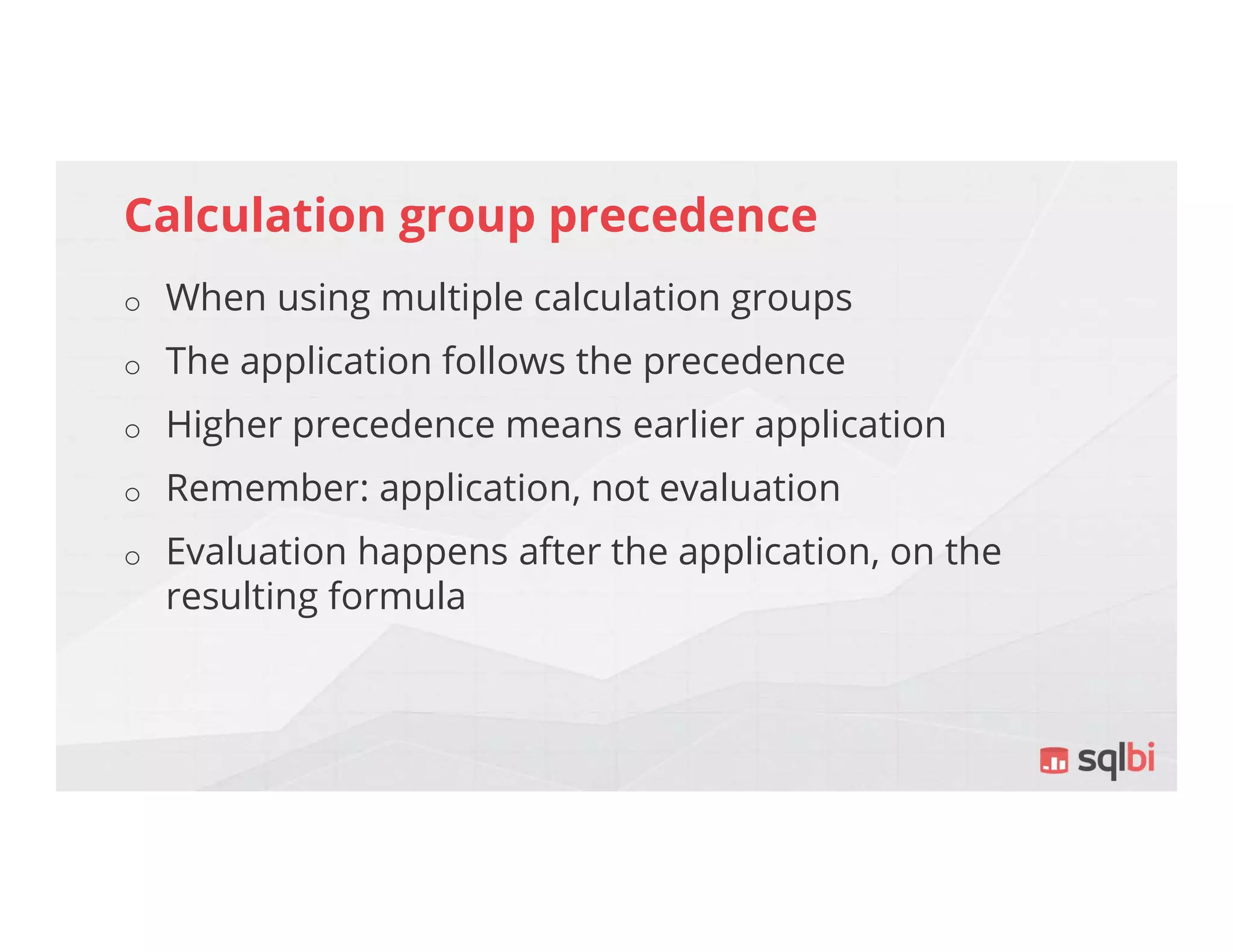 Calculation group precedence

o When using multiple calculation groups

o The application follows the precedence

o Higher precedence means earlier application

o Remember: application, not evaluation

o Evaluation happens after the application, on the resulting formula

sqlbi